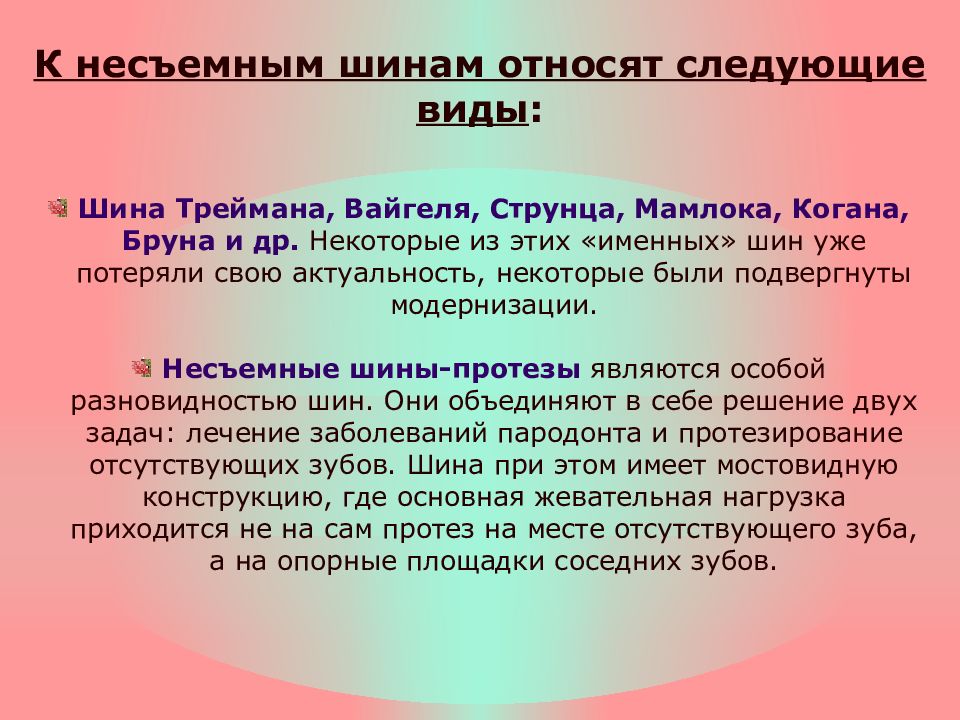 К несъемным шинам относят следующие виды:

Шина Треймана, Вайгеля, Струнца, Мамлока, Когана, Бруна и др. Некоторые из этих «именных» шин уже потеряли свою актуальность, некоторые были подвергнуты модернизации.

Несъемные шины-протезы являются особой разновидностью шин. Они объединяют в себе решение двух задач: лечение заболеваний пародонта и протезирование отсутствующих зубов. Шина при этом имеет мостовидную конструкцию, где основная жевательная нагрузка приходится не на сам протез на месте отсутствующего зуба, а на опорные площадки соседних зубов.